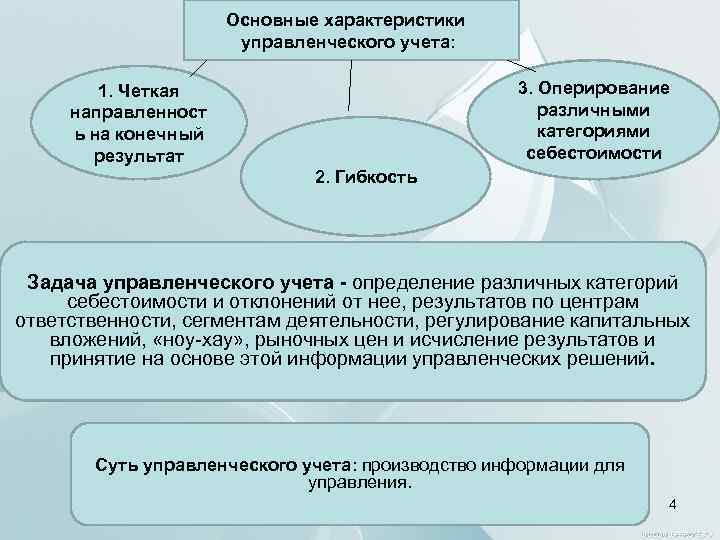 Основные характеристики управленческого учета:

1. Четкая направленность на конечный результат

2. Гибкость

3. Оперирование различными категориями себестоимости

Задача управленческого учета - определение различных категорий себестоимости и отклонений от нее, результатов по центрам ответственности, сегментам деятельности, регулирование капитальных вложений, «ноу-хау», рыночных цен и исчисление результатов и принятие на основе этой информации управленческих решений.

Суть управленческого учета: производство информации для управления.

4